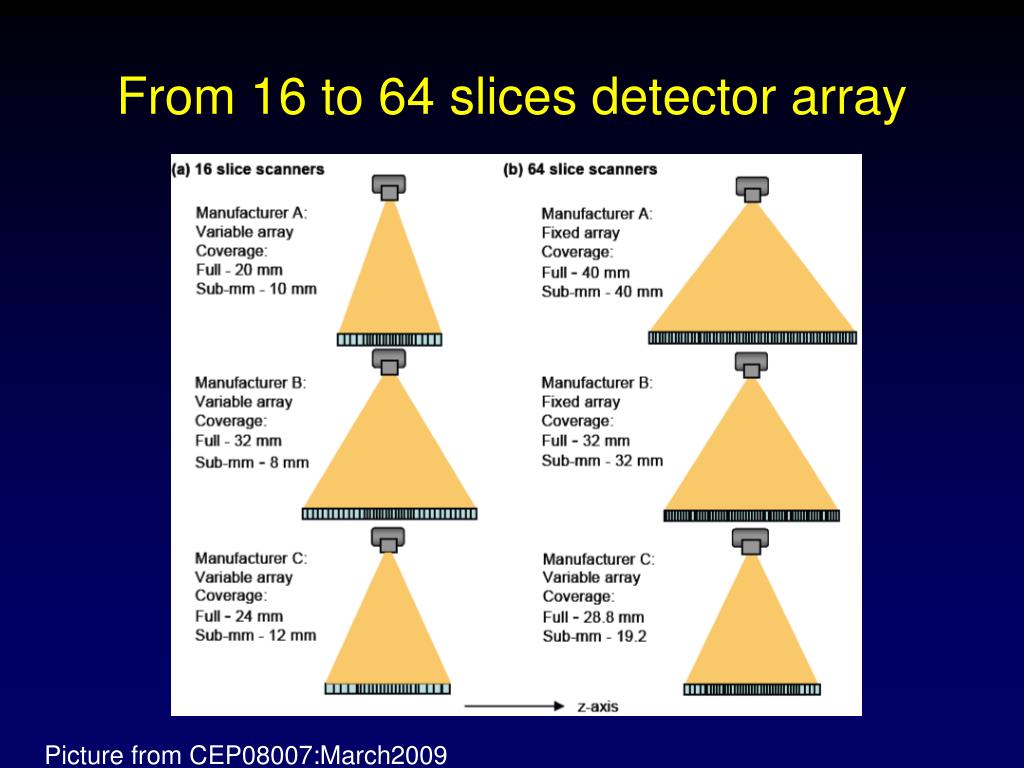 From 16 to 64 slices detector array

(a) 16 slice scanners

Manufacturer A:
Variable array
Coverage:
Full - 20 mm
Sub-mm - 10 mm

Manufacturer B:
Variable array
Coverage:
Full - 32 mm
Sub-mm - 8 mm

Manufacturer C:
Variable array
Coverage:
Full - 24 mm
Sub-mm - 12 mm

(b) 64 slice scanners

Manufacturer A:
Fixed array
Coverage:
Full - 40 mm
Sub-mm - 40 mm

Manufacturer B:
Fixed array
Coverage:
Full - 32 mm
Sub-mm - 32 mm

Manufacturer C:
Variable array
Coverage:
Full - 28.8 mm
Sub-mm - 19.2

z-axis

Picture from CEP08007:March2009